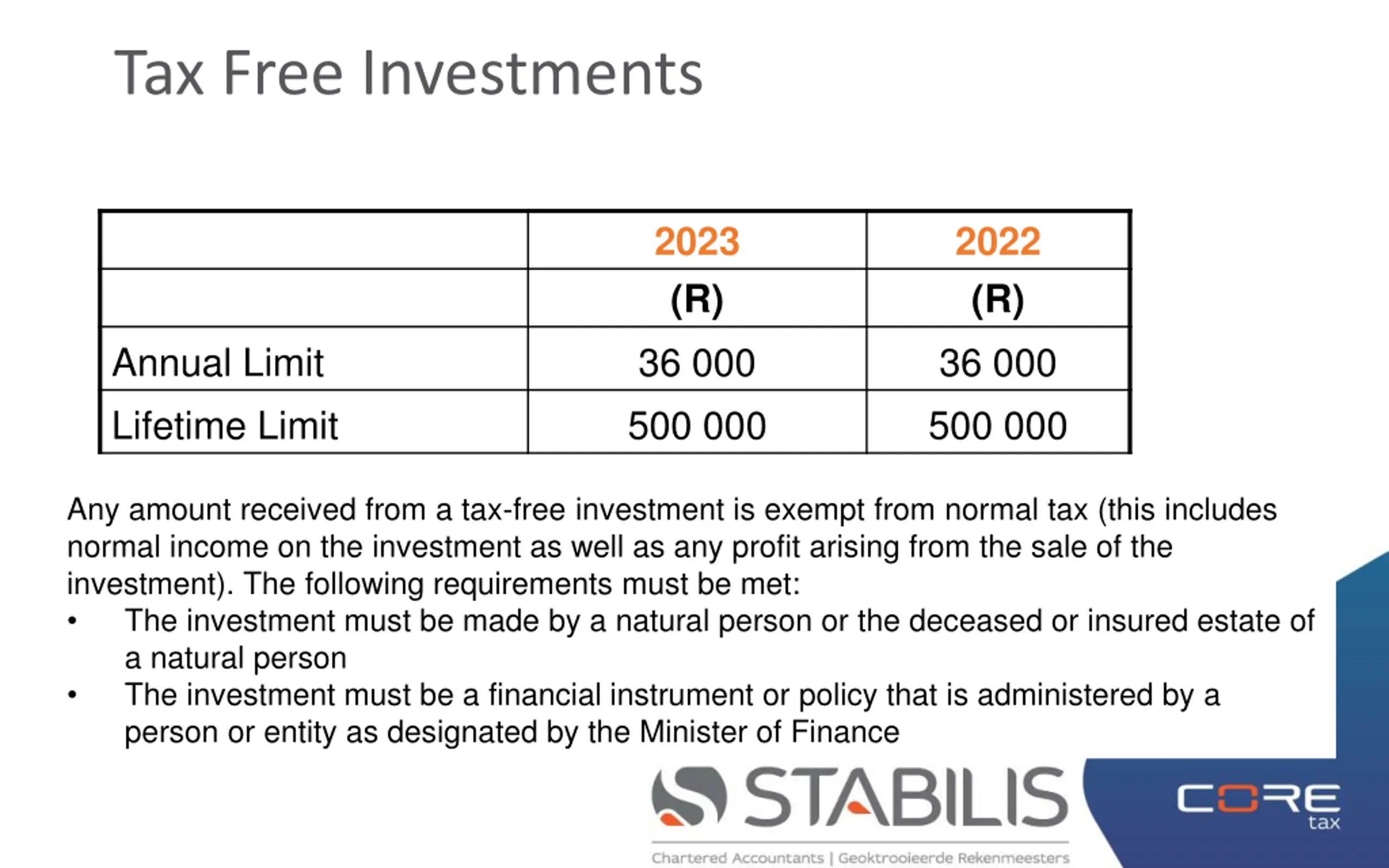 Tax Free Investments

| | 2023 | 2022 |
|---|---|---|
| | (R) | (R) |
| Annual Limit | 36 000 | 36 000 |
| Lifetime Limit | 500 000 | 500 000 |

Any amount received from a tax-free investment is exempt from normal tax (this includes normal income on the investment as well as any profit arising from the sale of the investment). The following requirements must be met:
• The investment must be made by a natural person or the deceased or insured estate of a natural person
• The investment must be a financial instrument or policy that is administered by a person or entity as designated by the Minister of Finance

STABILIS
Chartered Accountants | Geoktrooieerde Rekenmeesters

CORE tax